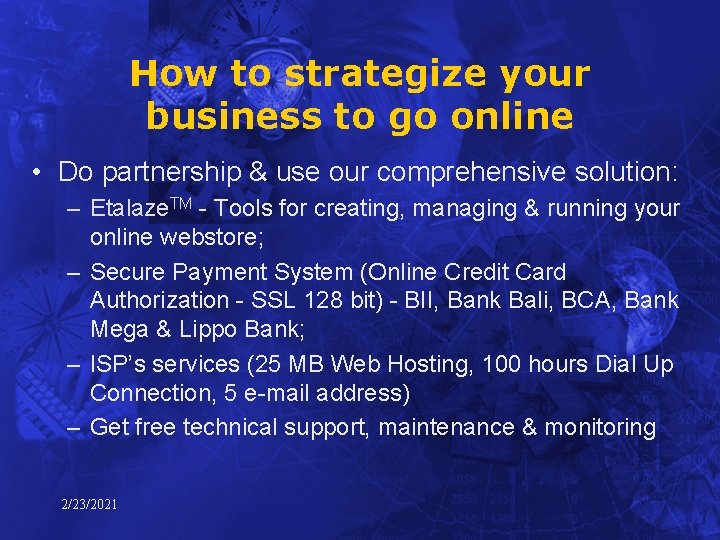 How to strategize your business to go online

• Do partnership & use our comprehensive solution:

- Etalaze™ - Tools for creating, managing & running your online webstore;

- Secure Payment System (Online Credit Card Authorization - SSL 128 bit) - BII, Bank Bali, BCA, Bank Mega & Lippo Bank;

- ISP's services (25 MB Web Hosting, 100 hours Dial Up Connection, 5 e-mail address)

- Get free technical support, maintenance & monitoring

2/23/2021